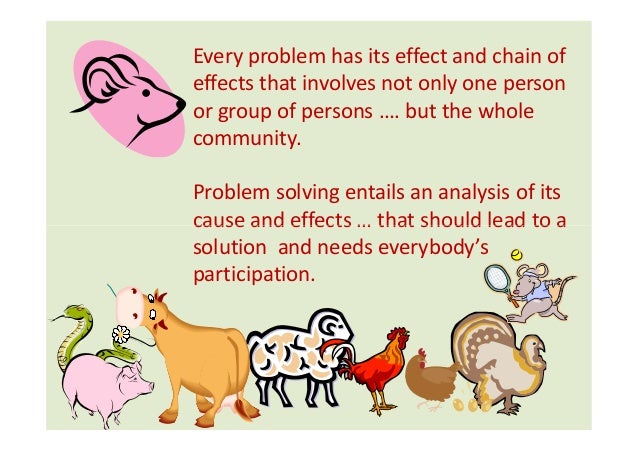 Every problem has its effect and chain of effects that involves not only one person or group of persons …. but the whole community.

Problem solving entails an analysis of its cause and effects … that should lead to a solution and needs everybody's participation.